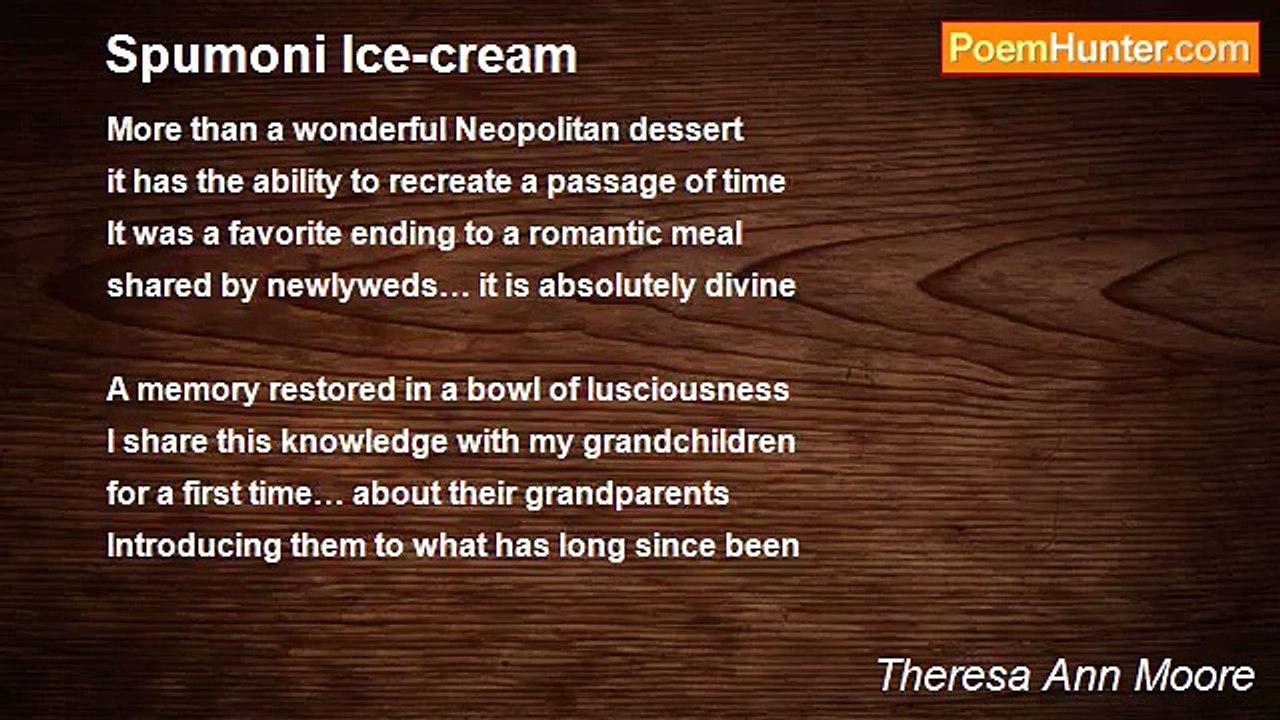 Spumoni Ice-cream

PoemHunter.com

More than a wonderful Neopolitan dessert
it has the ability to recreate a passage of time
It was a favorite ending to a romantic meal
shared by newlyweds… it is absolutely divine

A memory restored in a bowl of lusciousness
I share this knowledge with my grandchildren
for a first time… about their grandparents
Introducing them to what has long since been

Theresa Ann Moore